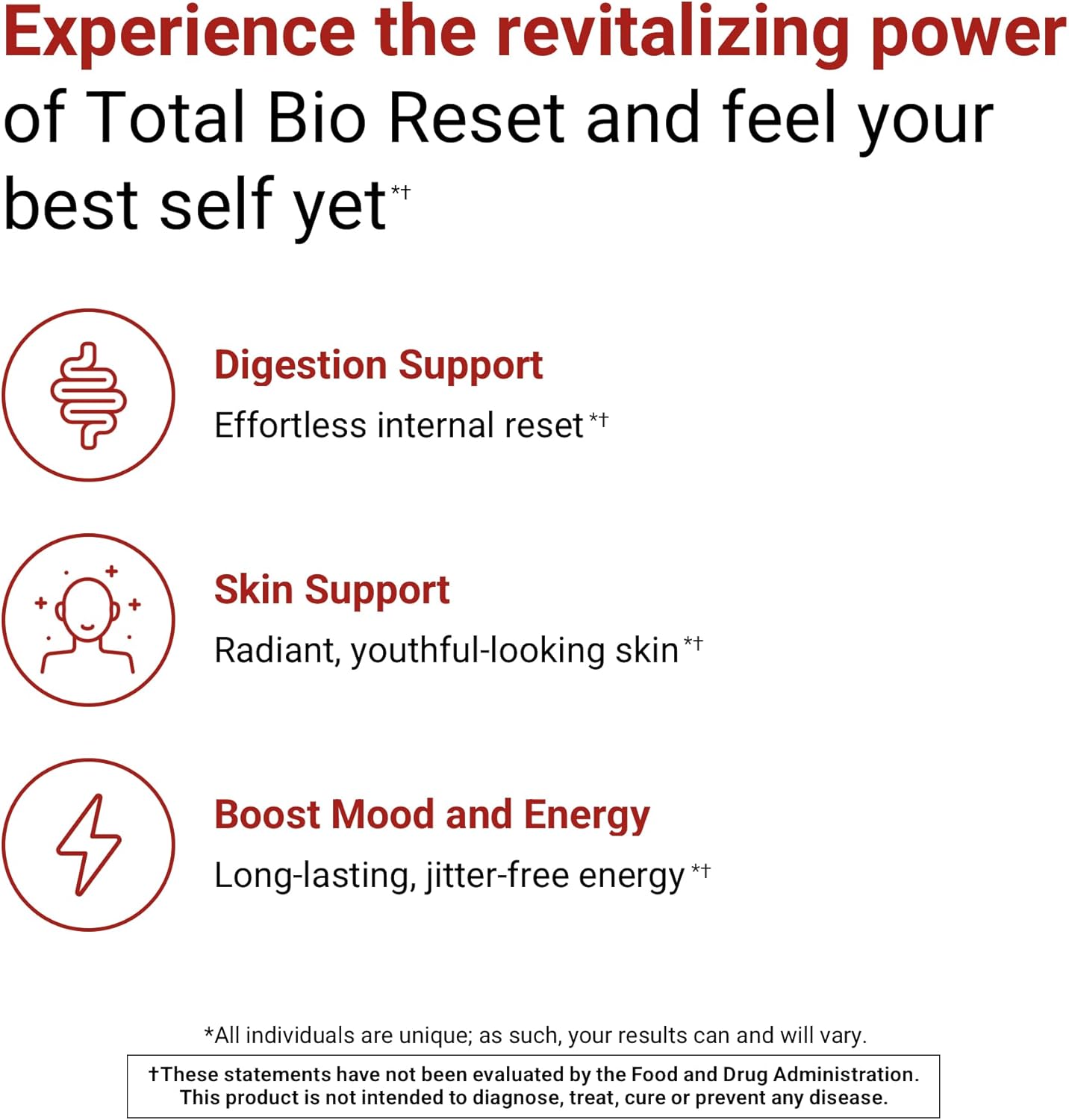 Experience the revitalizing power of Total Bio Reset and feel your best self yet*†

Digestion Support
Effortless internal reset*†

Skin Support
Radiant, youthful-looking skin*†

Boost Mood and Energy
Long-lasting, jitter-free energy*†

*All individuals are unique; as such, your results can and will vary.

†These statements have not been evaluated by the Food and Drug Administration. This product is not intended to diagnose, treat, cure or prevent any disease.